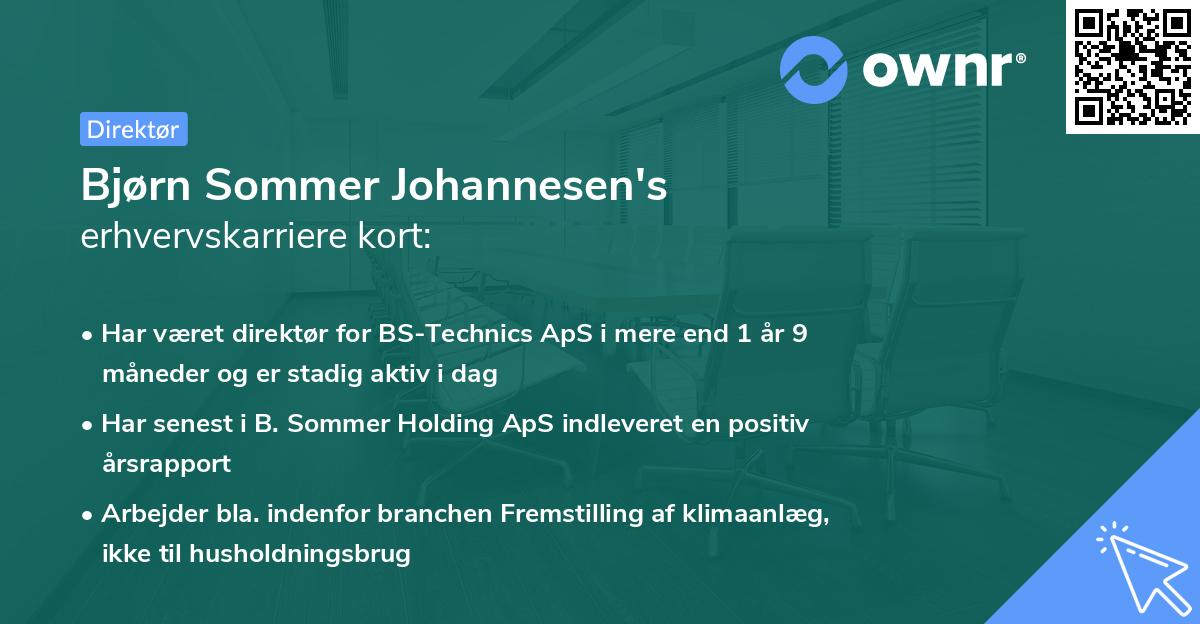 ownr®

Direktør

Bjørn Sommer Johannesen's erhvervskarriere kort:

• Har været direktør for BS-Technics ApS i mere end 1 år 9 måneder og er stadig aktiv i dag

• Har senest i B. Sommer Holding ApS indleveret en positiv årsrapport

• Arbejder bla. indenfor branchen Fremstilling af klimaanlæg, ikke til husholdningsbrug